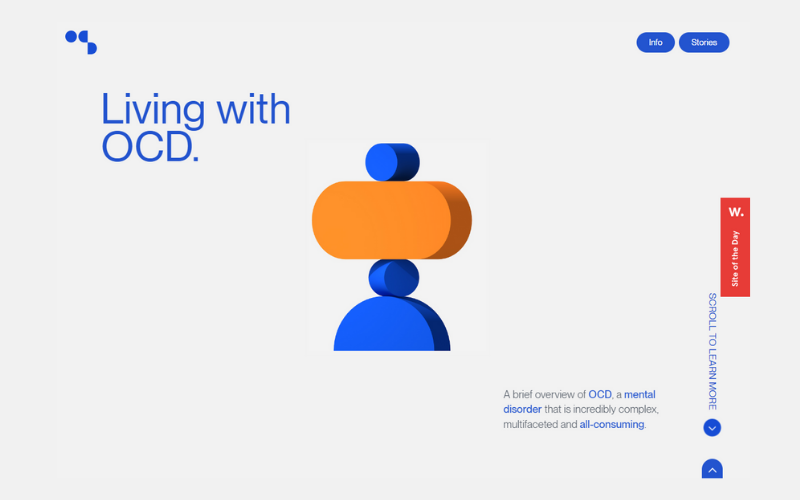 Info Stories

Living with OCD.

W.
Site of the Day

SCROLL TO LEARN MORE

A brief overview of OCD, a mental disorder that is incredibly complex, multifaceted and all-consuming.